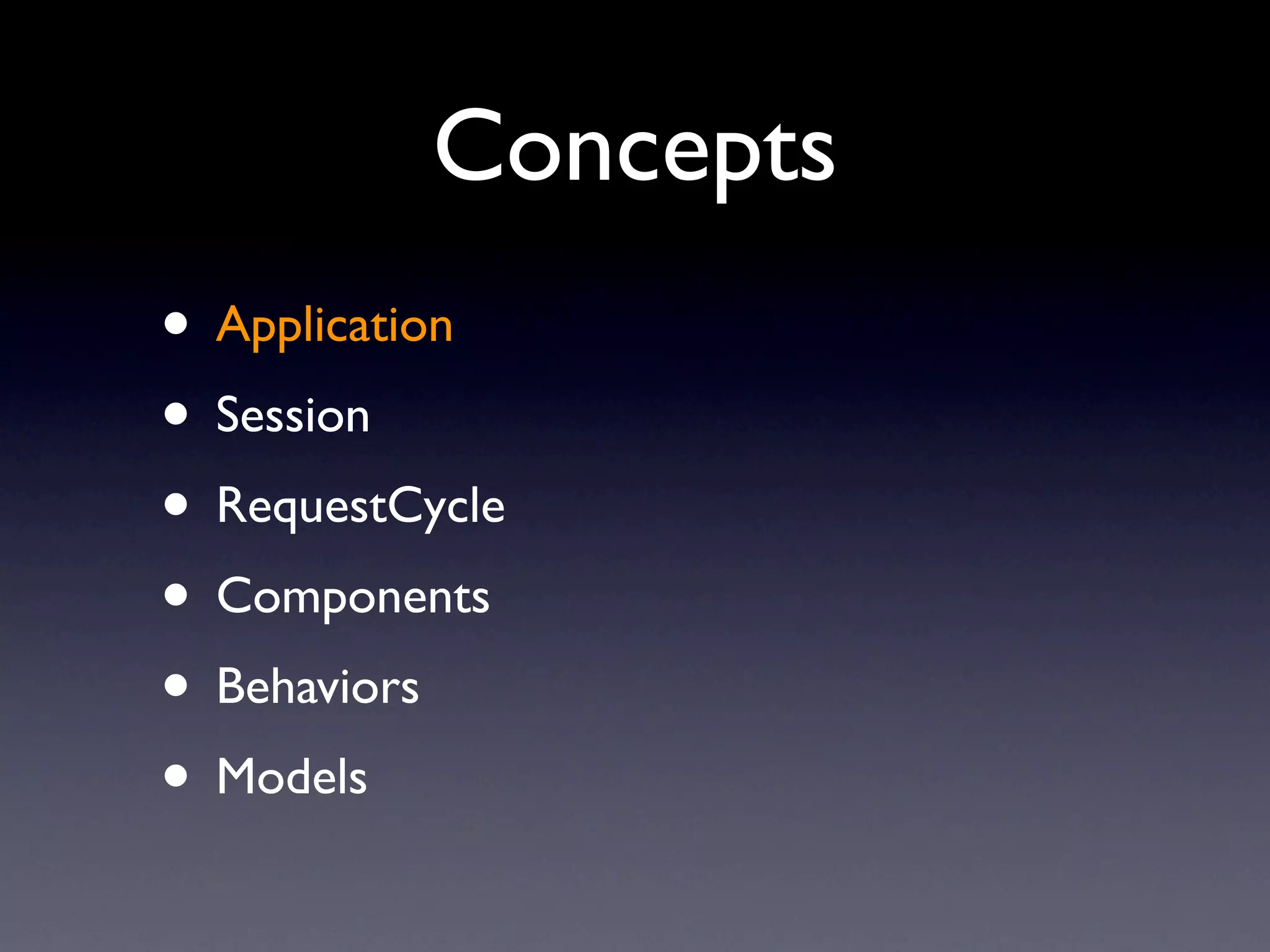 Concepts

• Application
• Session
• RequestCycle
• Components
• Behaviors
• Models